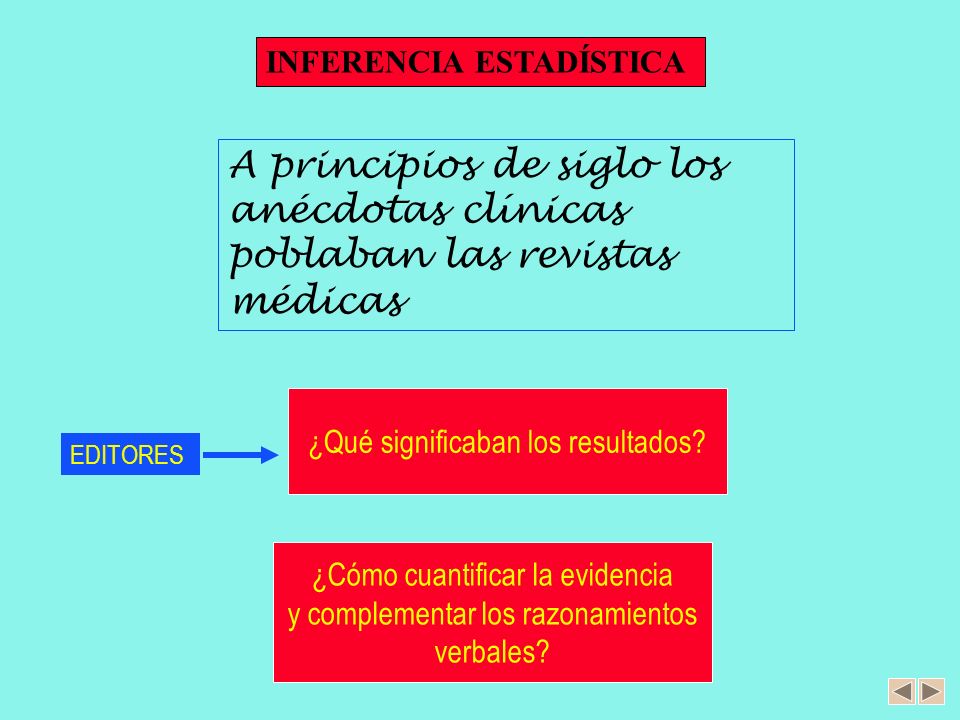 INFERENCIA ESTADÍSTICA

A principios de siglo los anécdotas clínicas poblaban las revistas médicas

EDITORES

¿Qué significaban los resultados?

¿Cómo cuantificar la evidencia y complementar los razonamientos verbales?